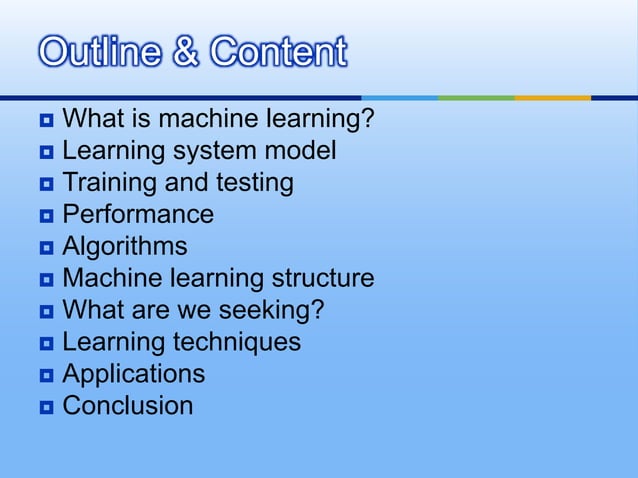 Outline & Content

- What is machine learning?
- Learning system model
- Training and testing
- Performance
- Algorithms
- Machine learning structure
- What are we seeking?
- Learning techniques
- Applications
- Conclusion